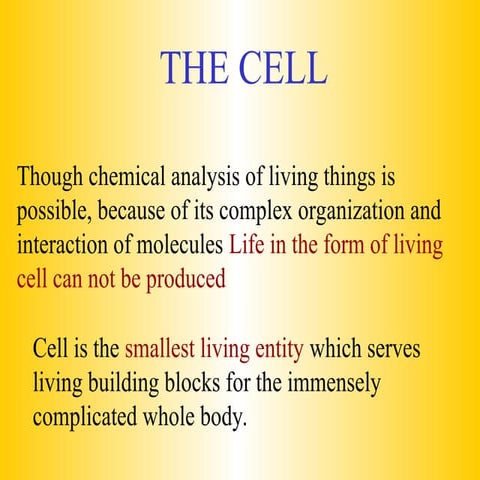 THE CELL

Though chemical analysis of living things is possible, because of its complex organization and interaction of molecules Life in the form of living cell can not be produced

Cell is the smallest living entity which serves living building blocks for the immensely complicated whole body.